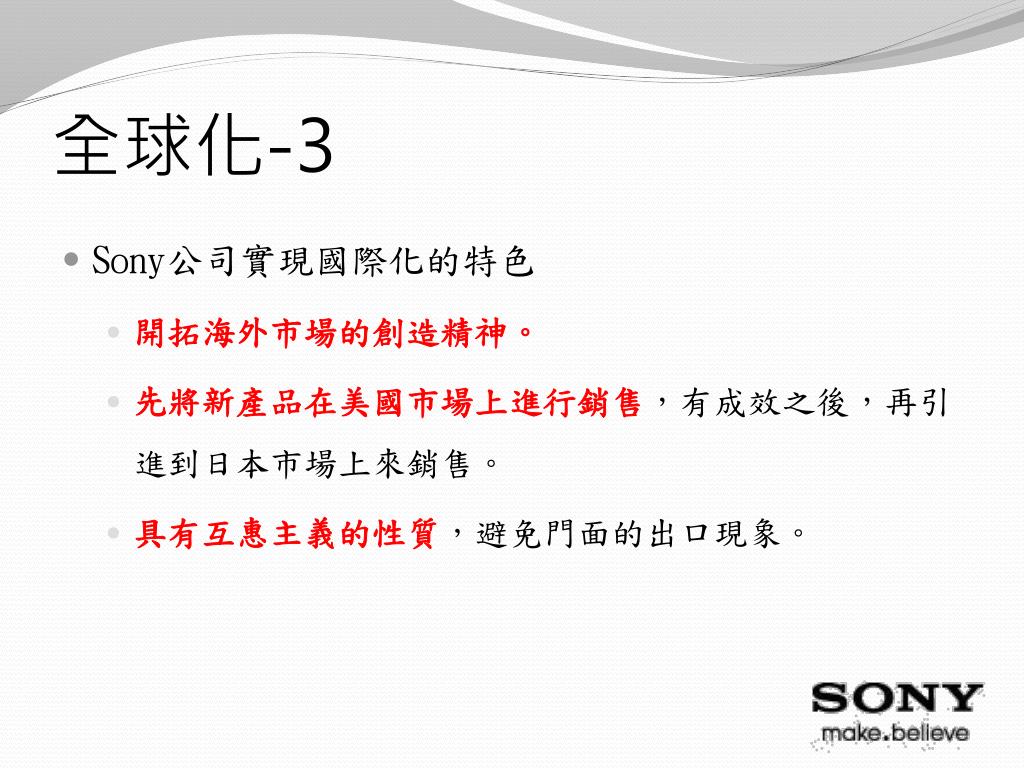 全球化-3

Sony公司實現國際化的特色

開拓海外市場的創造精神。

先將新產品在美國市場上進行銷售，有成效之後，再引進到日本市場上來銷售。

具有互惠主義的性質，避免門面的出口現象。

SONY
make.believe